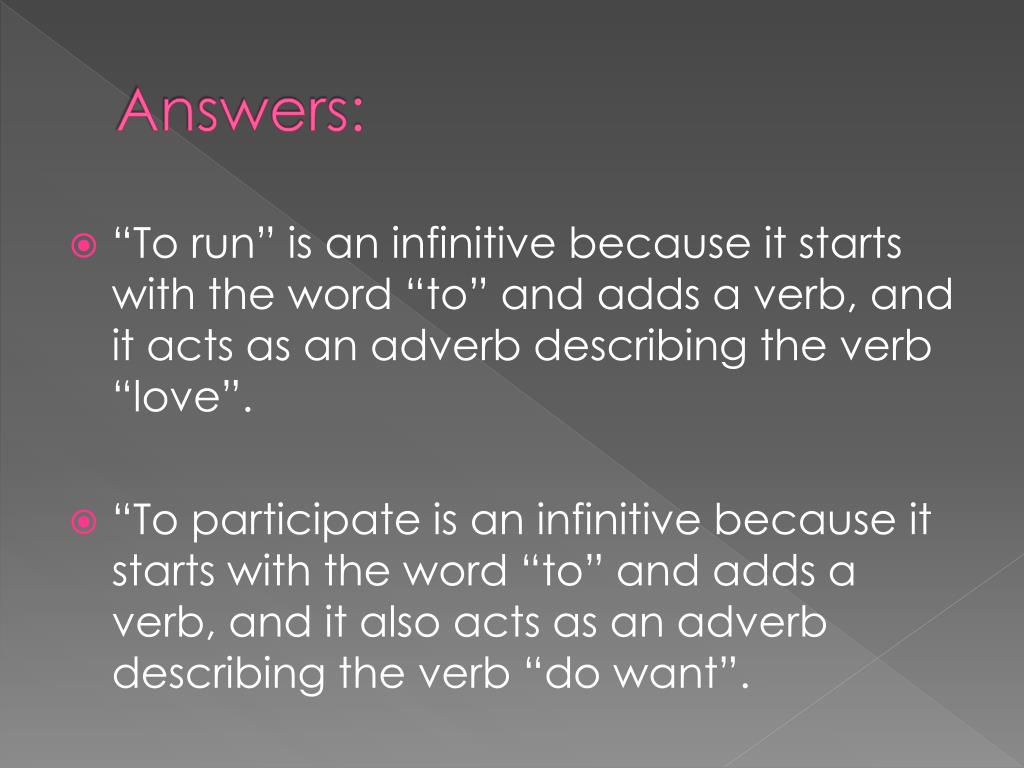 Answers:

“To run” is an infinitive because it starts with the word “to” and adds a verb, and it acts as an adverb describing the verb “love”.

“To participate is an infinitive because it starts with the word “to” and adds a verb, and it also acts as an adverb describing the verb “do want”.